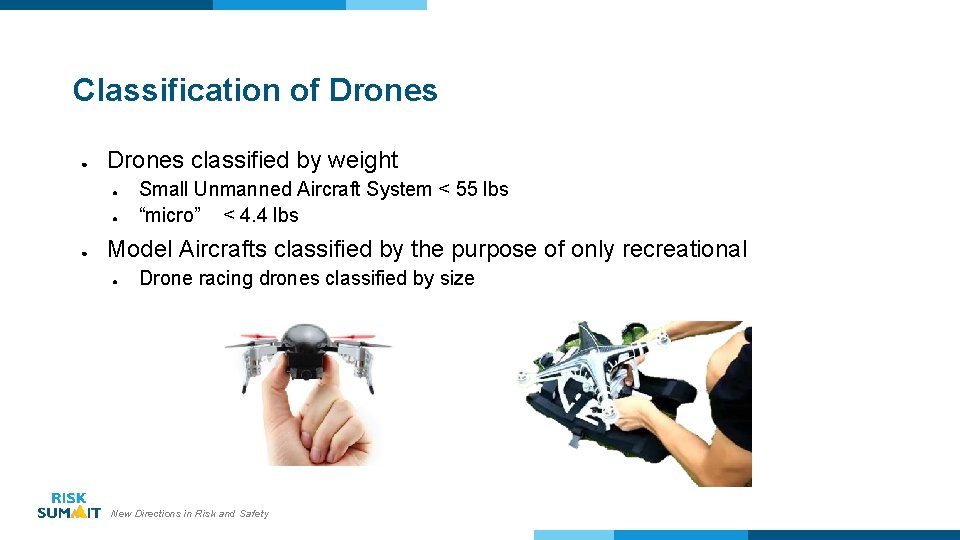 Classification of Drones

● Drones classified by weight
● Small Unmanned Aircraft System < 55 lbs
● “micro” < 4.4 lbs
● Model Aircrafts classified by the purpose of only recreational
● Drone racing drones classified by size

RISK SUMMIT New Directions in Risk and Safety